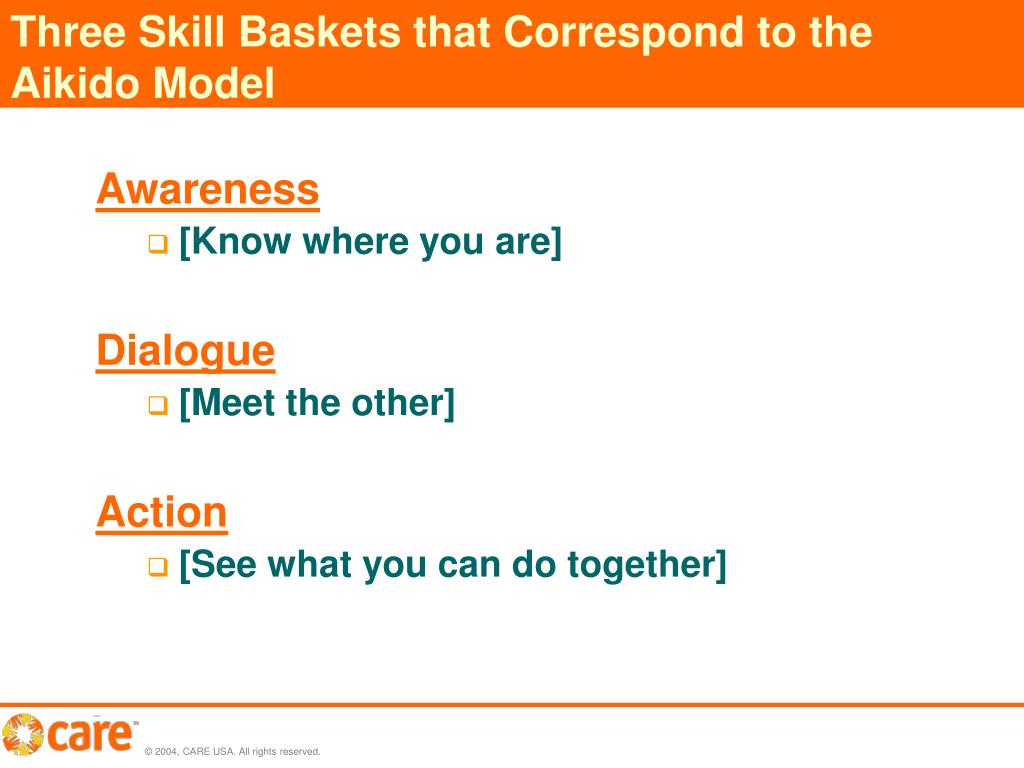 Three Skill Baskets that Correspond to the Aikido Model

Awareness

[Know where you are]

Dialogue

[Meet the other]

Action

[See what you can do together]

care

© 2004, CARE USA. All rights reserved.